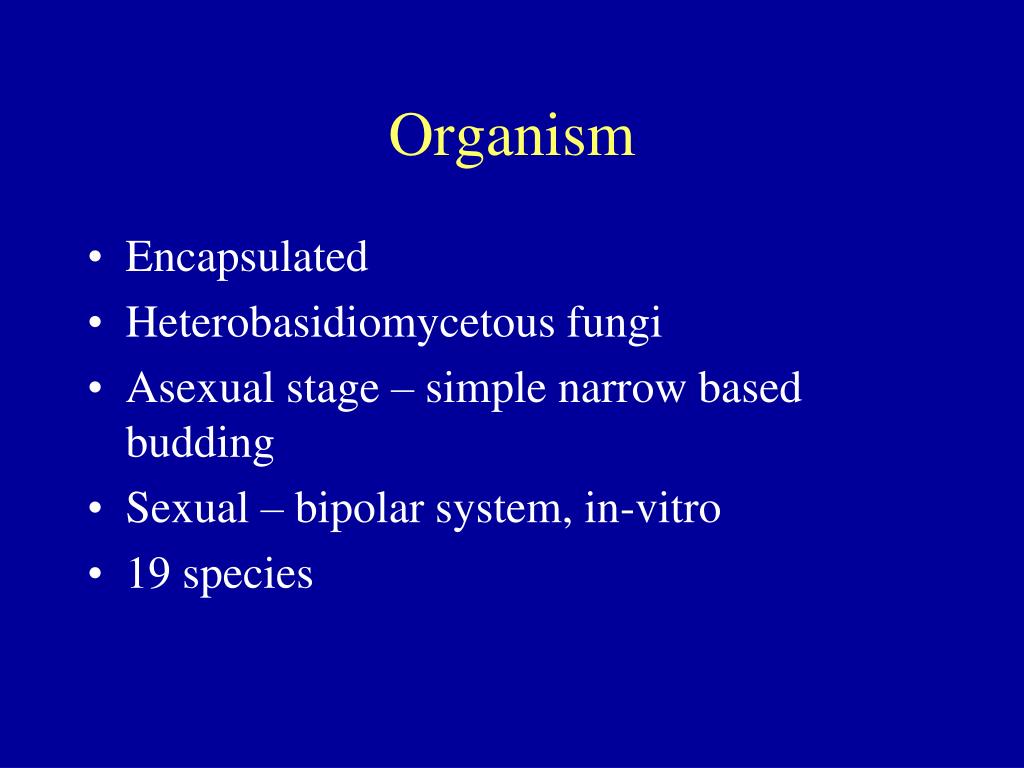 Organism

• Encapsulated
• Heterobasidiomycetous fungi
• Asexual stage – simple narrow based budding
• Sexual – bipolar system, in-vitro
• 19 species